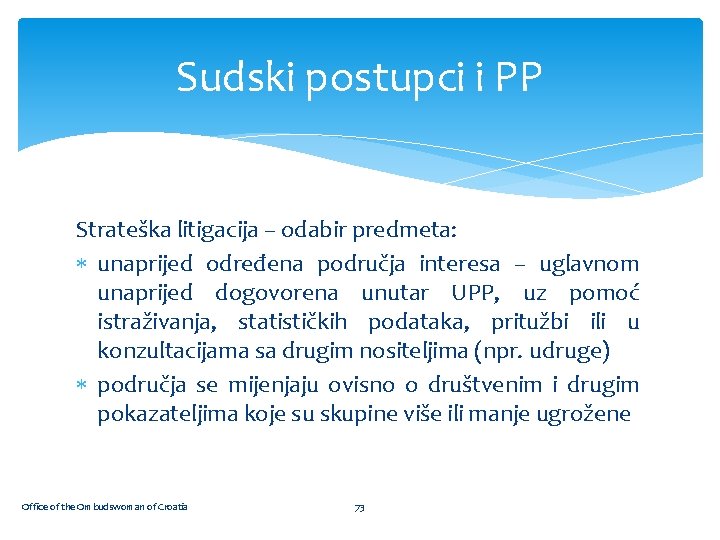 Sudski postupci i PP

Strateška litigacija – odabir predmeta:

* unaprijed određena područja interesa – uglavnom unaprijed dogovorena unutar UPP, uz pomoć istraživanja, statističkih podataka, pritužbi ili u konzultacijama sa drugim nositeljima (npr. udruge)
* područja se mijenjaju ovisno o društvenim i drugim pokazateljima koje su skupine više ili manje ugrožene

Office of the Ombudswoman of Croatia

73